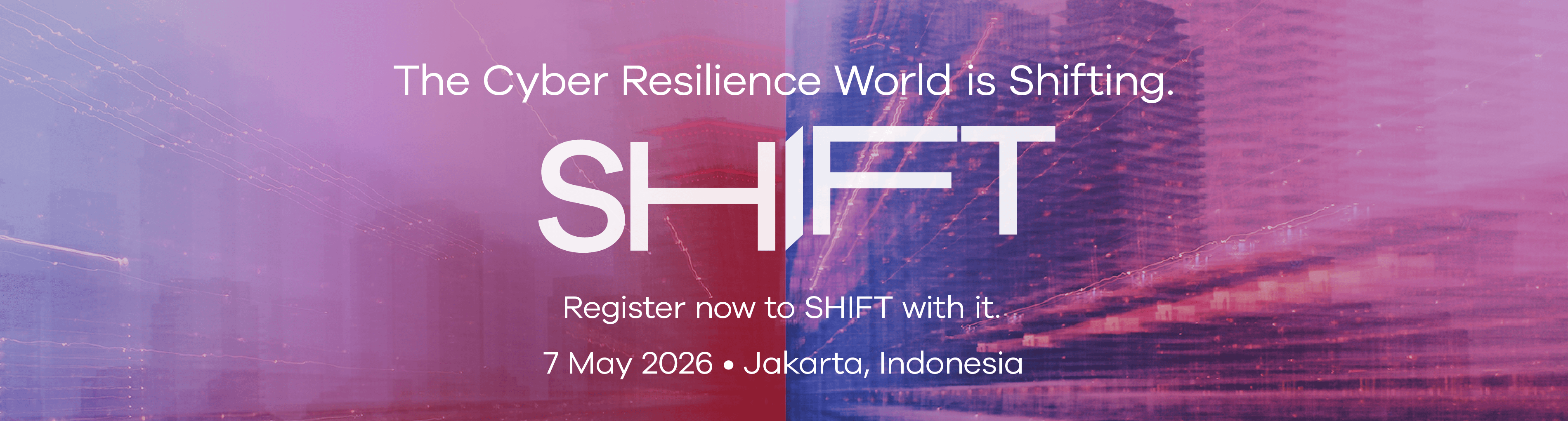 The Cyber Resilience World is Shifting.

SHIFT

Register now to SHIFT with it.

7 May 2026 • Jakarta, Indonesia